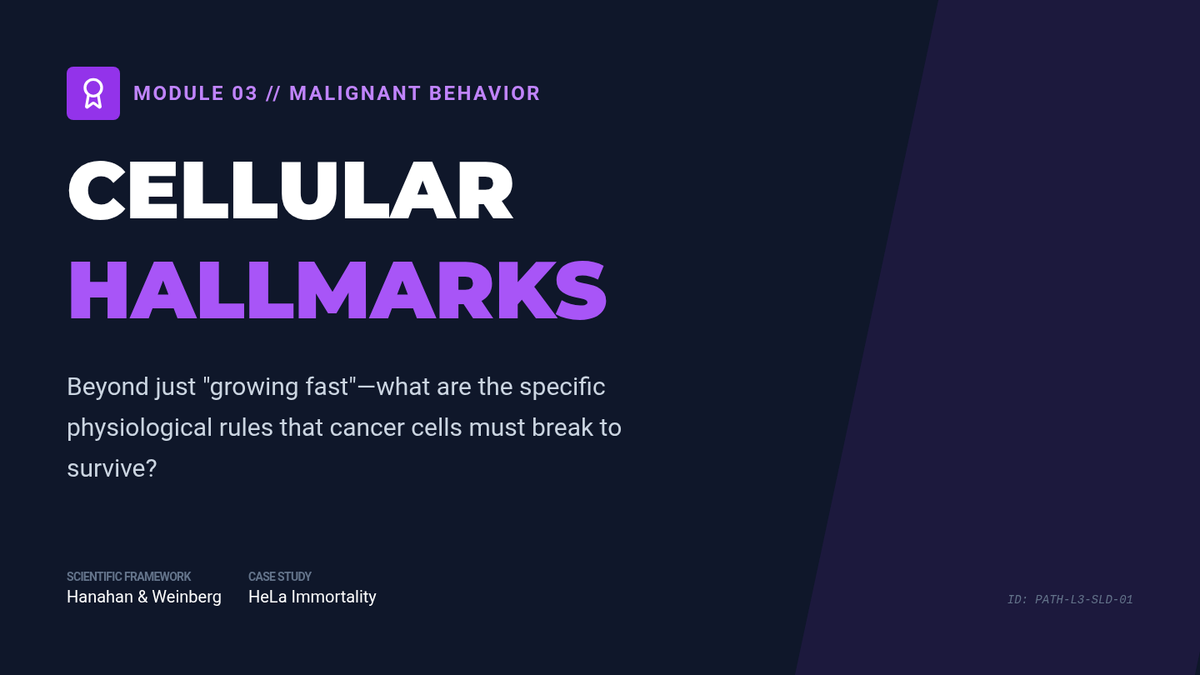 MODULE 03 // MALIGNANT BEHAVIOR

CELLULAR
HALLMARKS

Beyond just "growing fast"—what are the specific physiological rules that cancer cells must break to survive?

SCIENTIFIC FRAMEWORK
Hanahan & Weinberg

CASE STUDY
HeLa Immortality

ID: PATH-L3-SLD-01